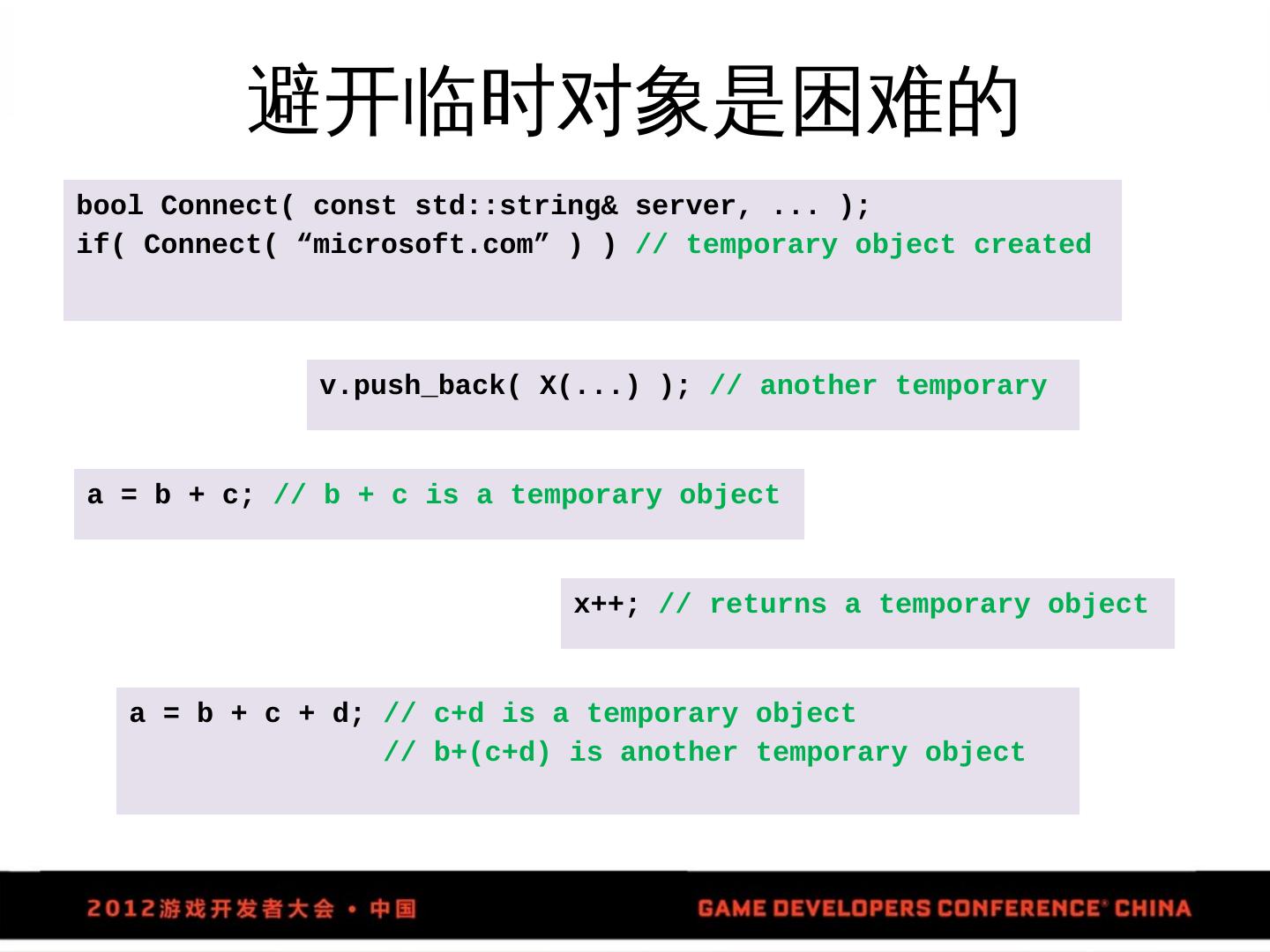 避开临时对象是困难的

bool Connect( const std::string& server, ... );
if( Connect( “microsoft.com” ) ) // temporary object created

v.push_back( X(...) ); // another temporary

a = b + c; // b + c is a temporary object

x++; // returns a temporary object

a = b + c + d; // c+d is a temporary object
// b+(c+d) is another temporary object

2012游戏开发者大会 • 中国

GAME DEVELOPERS CONFERENCE® CHINA